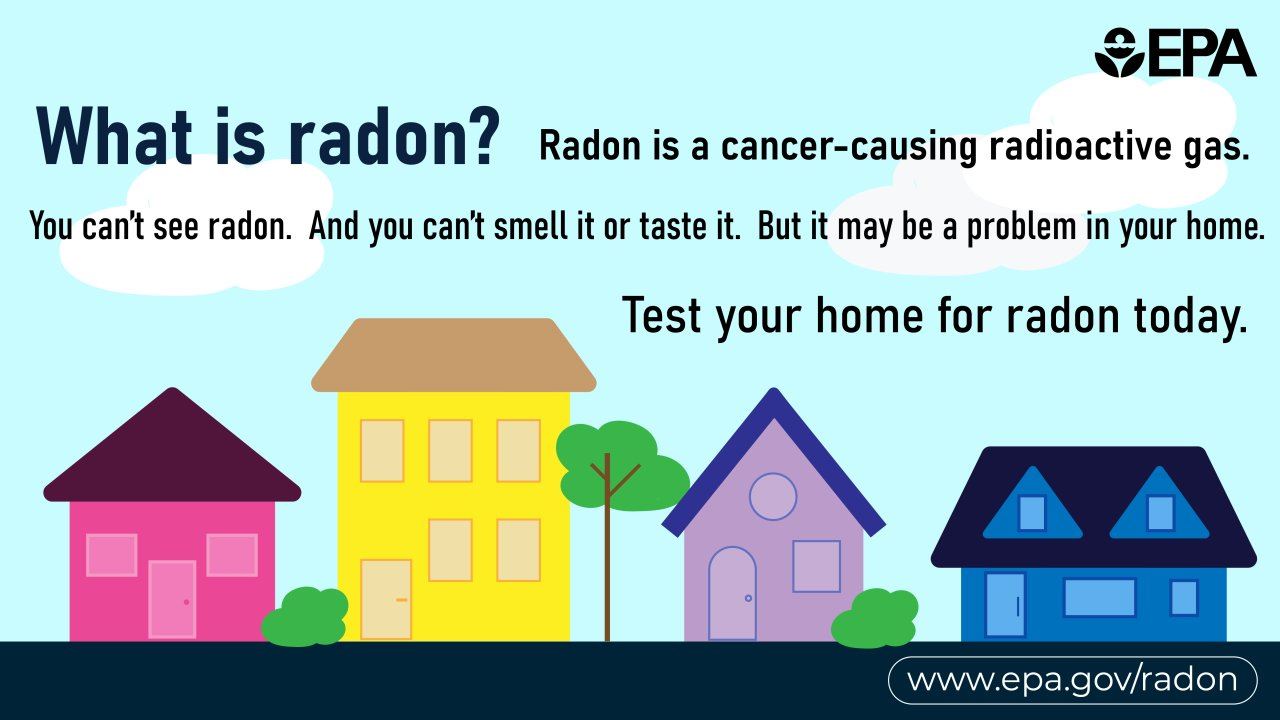 EPA

What is radon? Radon is a cancer-causing radioactive gas.

You can't see radon. And you can't smell it or taste it. But it may be a problem in your home.

Test your home for radon today.

www.epa.gov/radon